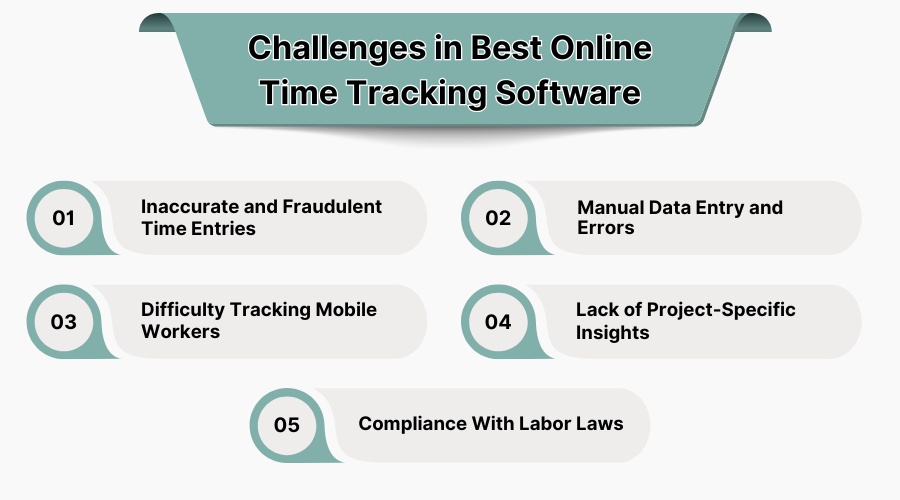 Challenges in Best Online Time Tracking Software

01 Inaccurate and Fraudulent Time Entries

02 Manual Data Entry and Errors

03 Difficulty Tracking Mobile Workers

04 Lack of Project-Specific Insights

05 Compliance With Labor Laws